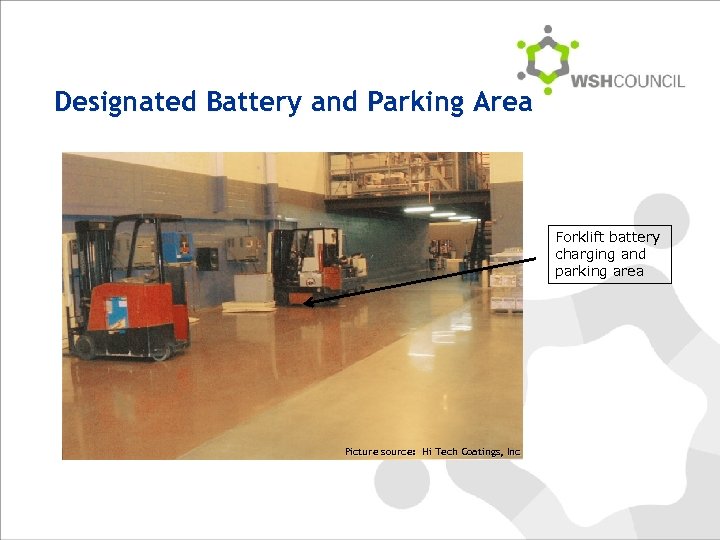 WSHCOUNCIL

Designated Battery and Parking Area

Forklift battery charging and parking area

Picture source: Hi Tech Coatings, Inc